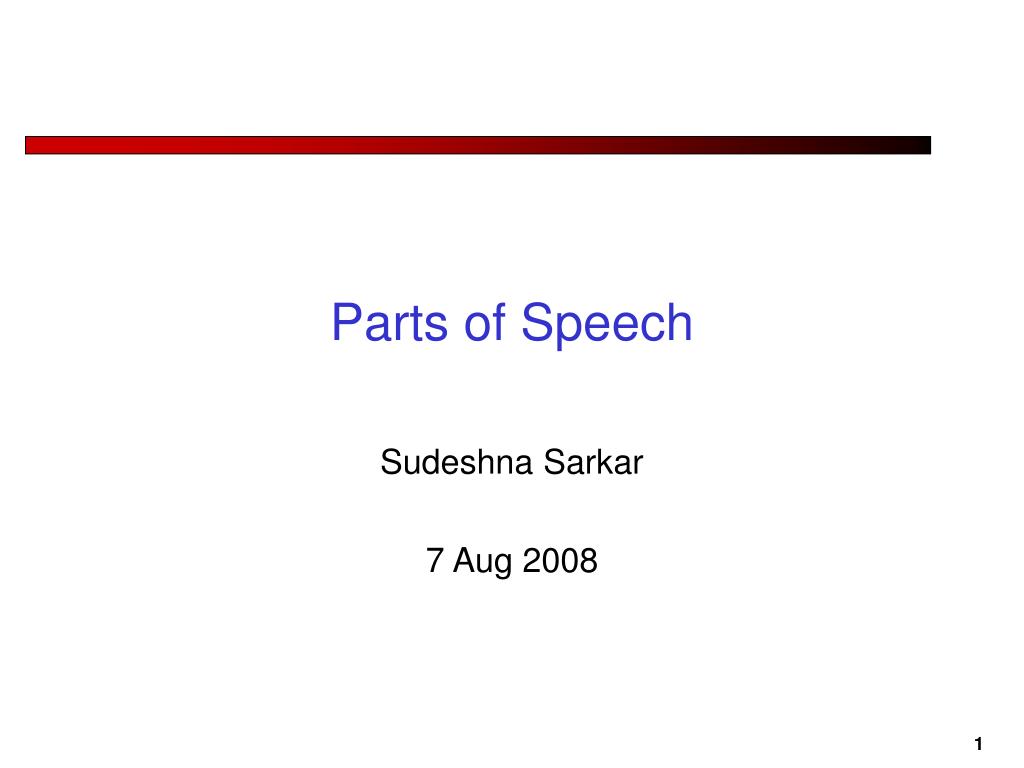 Parts of Speech

Sudeshna Sarkar

7 Aug 2008

1